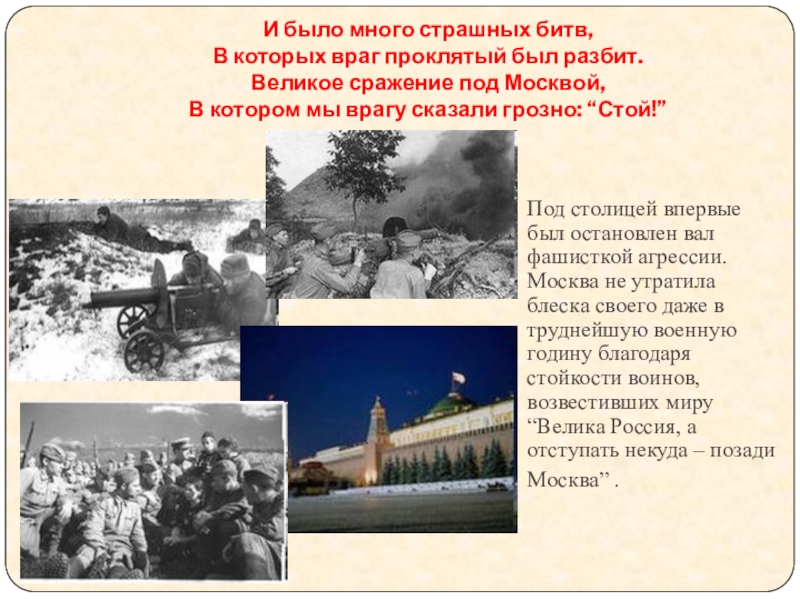 И было много страшных битв,
В которых враг проклятый был разбит.
Великое сражение под Москвой,
В котором мы врагу сказали грозно: “Стой!”

Под столицей впервые был остановлен вал фашисткой агрессии. Москва не утратила блеска своего даже в труднейшую военную годину благодаря стойкости воинов, возвестивших миру “Велика Россия, а отступать некуда – позади Москва” .